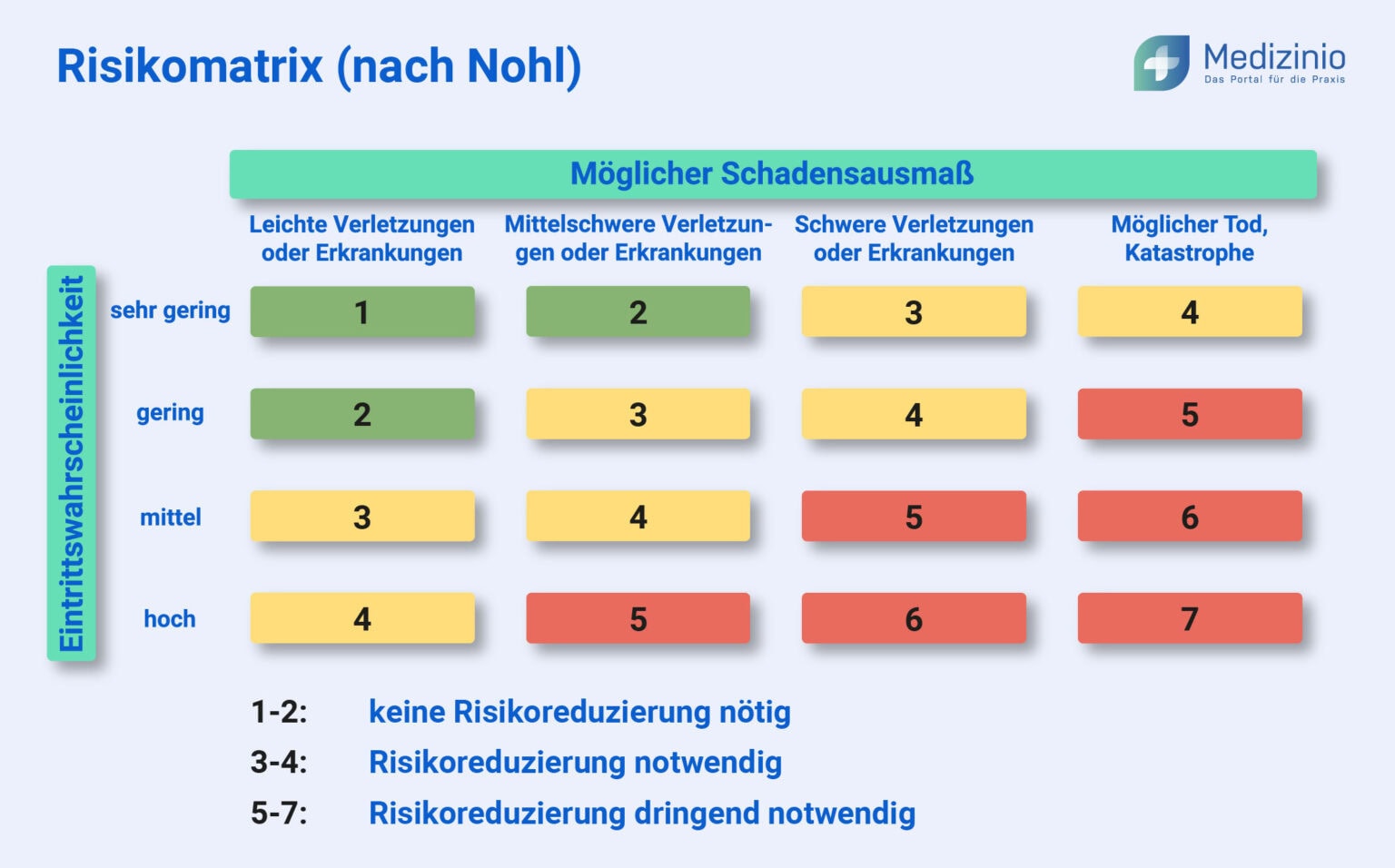 Risikomatrix (nach Nohl)

Medizinio
Das Portal für die Praxis

Möglicher Schadensausmaß

Eintrittswahrscheinlichkeit

| | Leichte Verletzungen oder Erkrankungen | Mittelschwere Verletzungen oder Erkrankungen | Schwere Verletzungen oder Erkrankungen | Möglicher Tod, Katastrophe |
|---|---|---|---|---|
| sehr gering | 1 | 2 | 3 | 4 |
| gering | 2 | 3 | 4 | 5 |
| mittel | 3 | 4 | 5 | 6 |
| hoch | 4 | 5 | 6 | 7 |

1-2: keine Risikoreduzierung nötig
3-4: Risikoreduzierung notwendig
5-7: Risikoreduzierung dringend notwendig